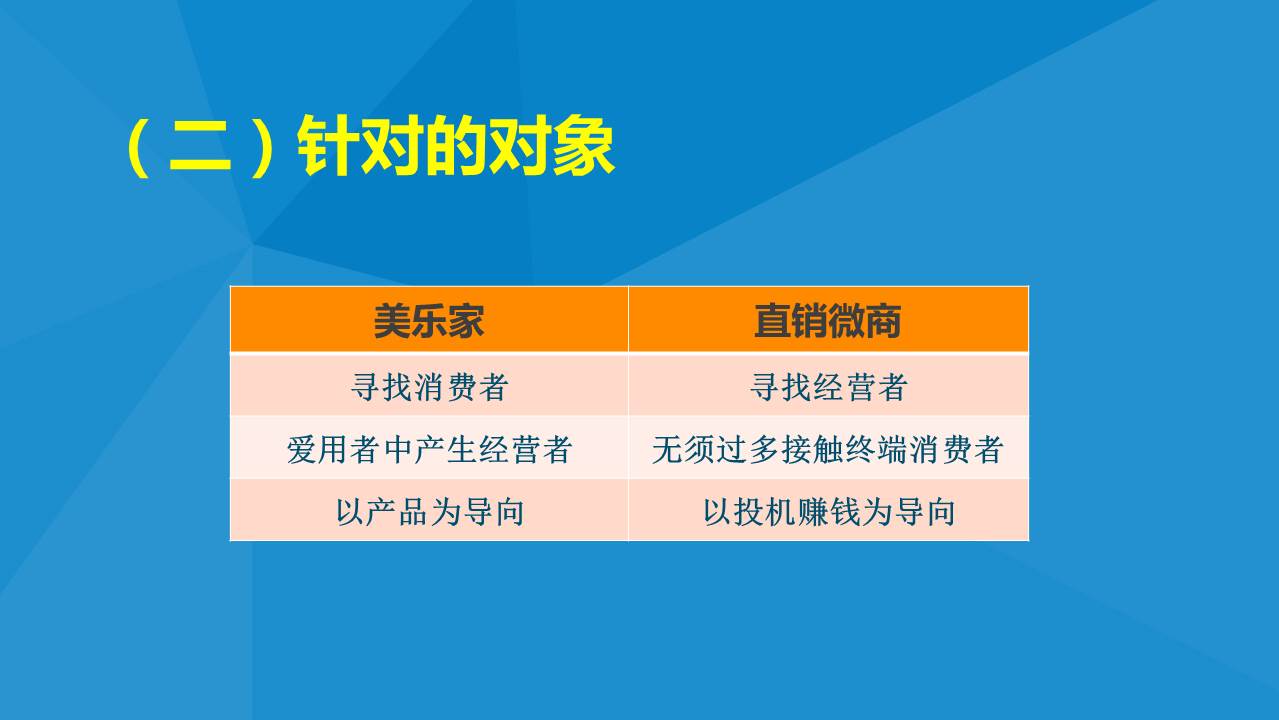 （二）针对的对象

| 美乐家 | 直销微商 |
|---|---|
| 寻找消费者 | 寻找经营者 |
| 爱用者中产生经营者 | 无须过多接触终端消费者 |
| 以产品为导向 | 以投机赚钱为导向 |